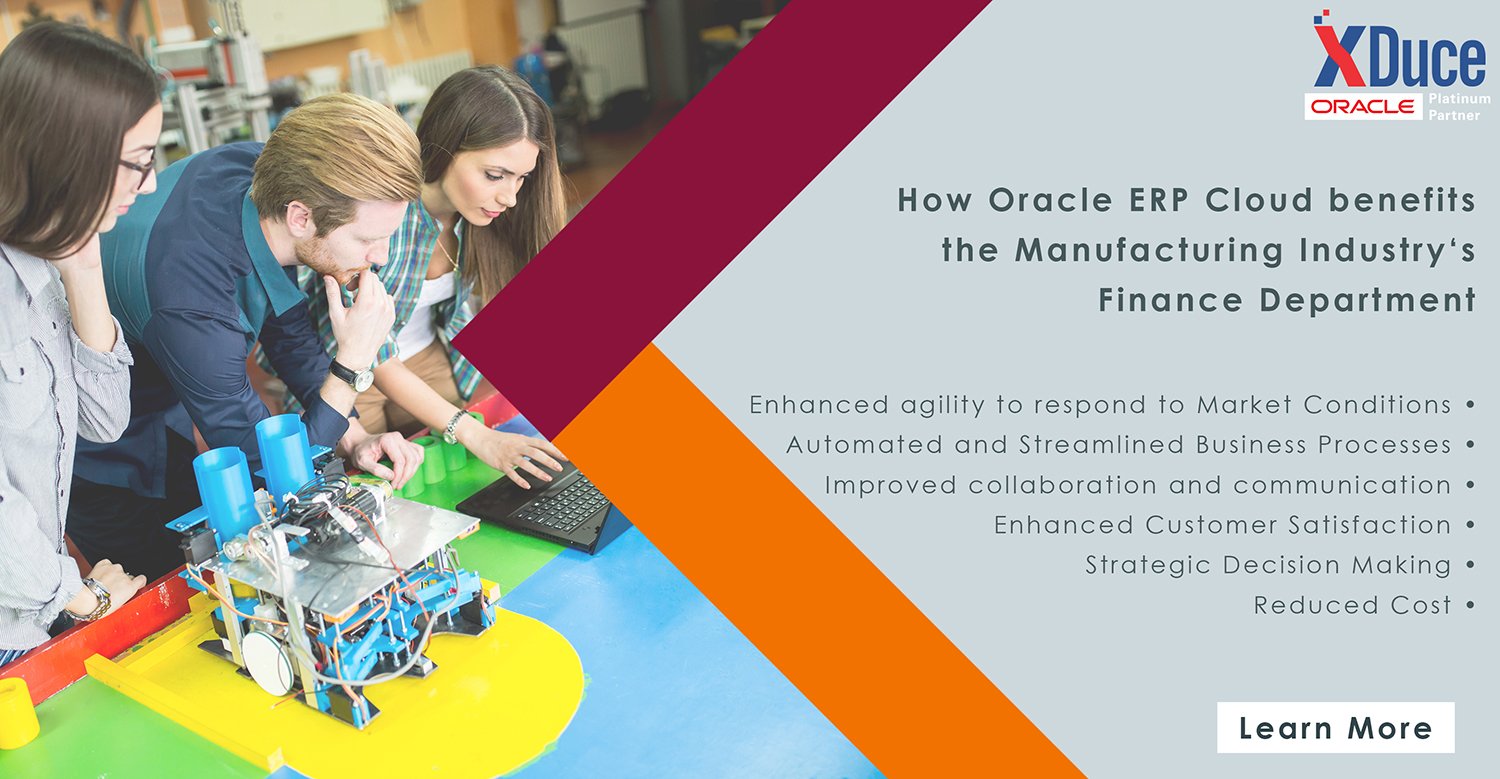 XDuce
ORACLE Platinum Partner

How Oracle ERP Cloud benefits the Manufacturing Industry‘s Finance Department

Enhanced agility to respond to Market Conditions •
Automated and Streamlined Business Processes •
Improved collaboration and communication •
Enhanced Customer Satisfaction •
Strategic Decision Making •
Reduced Cost •

Learn More